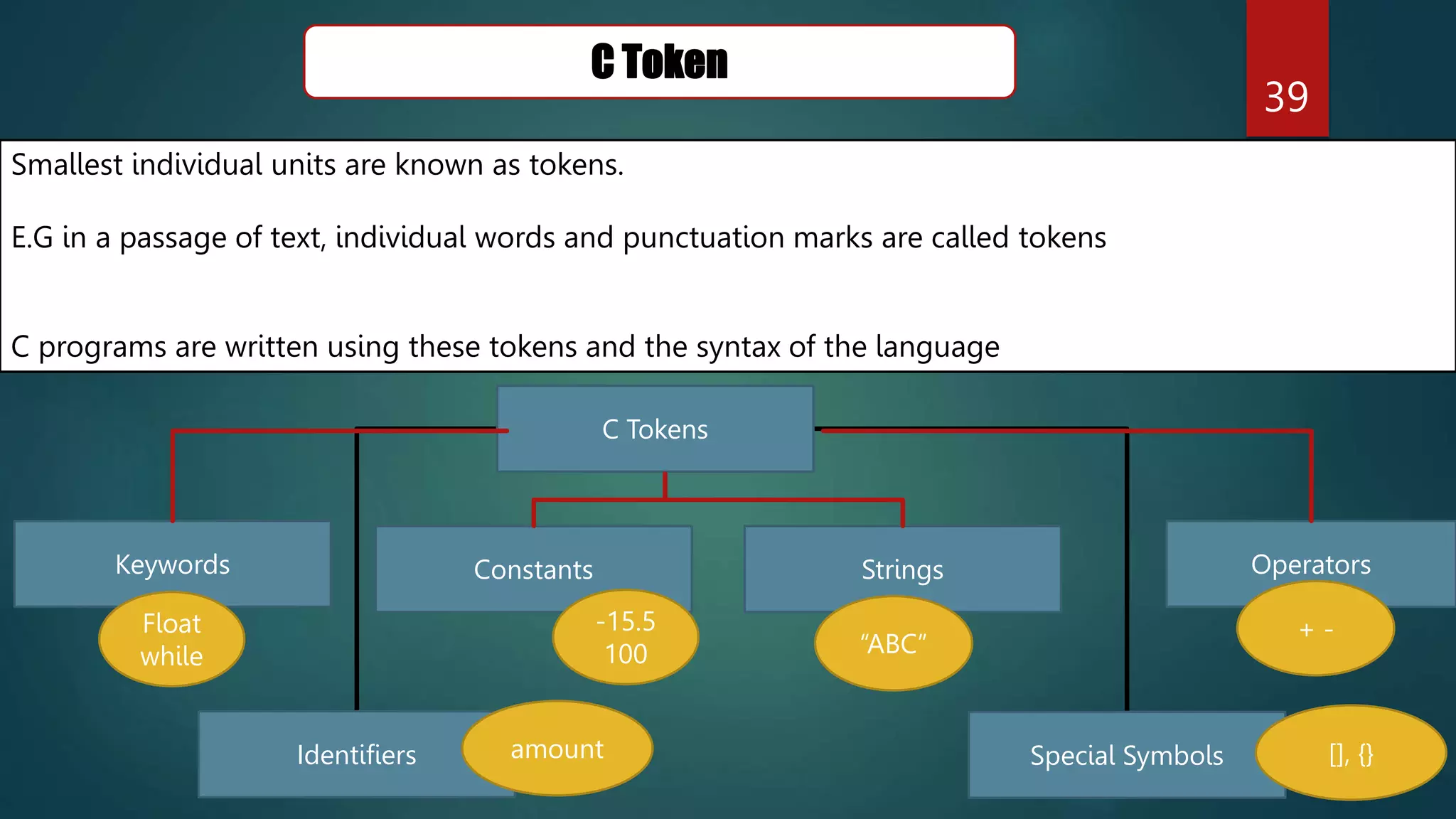 C Token

39

Smallest individual units are known as tokens.

E.G in a passage of text, individual words and punctuation marks are called tokens

C programs are written using these tokens and the syntax of the language

C Tokens

Keywords

Float
while

Constants

-15.5
100

Strings

“ABC”

Operators

+ -

Identifiers

amount

Special Symbols

[], {}